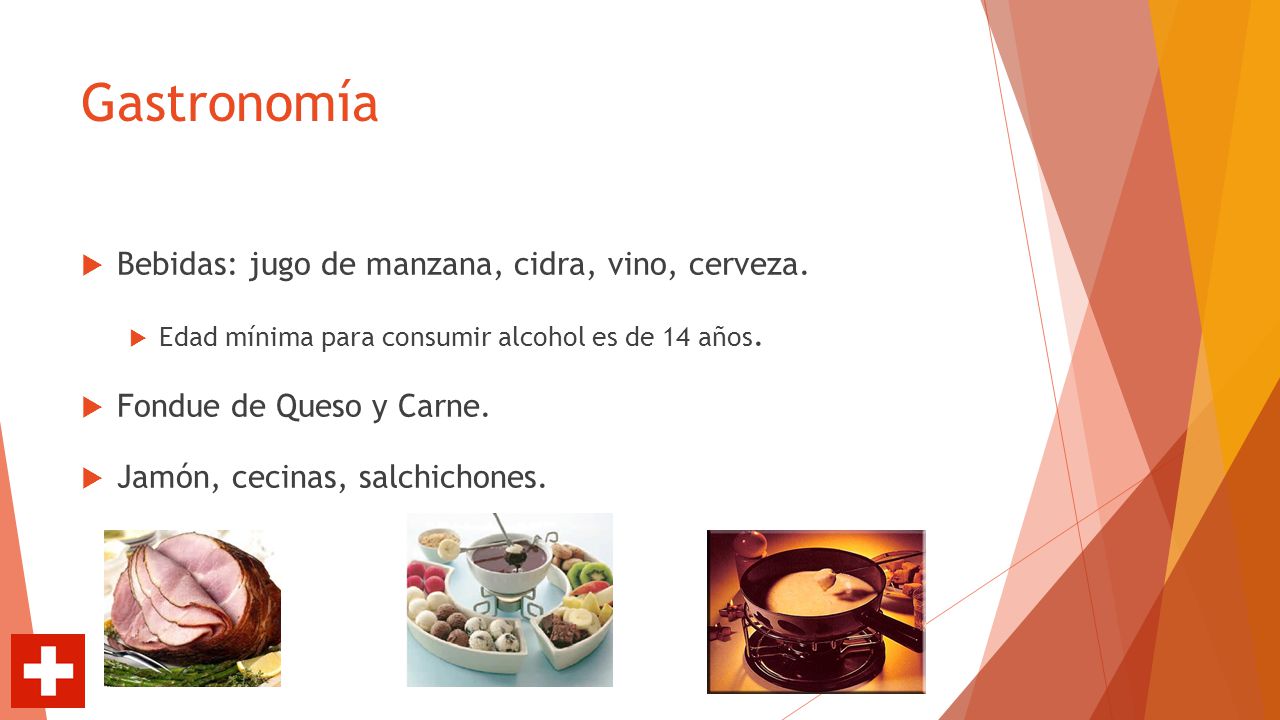 Gastronomía

Bebidas: jugo de manzana, cidra, vino, cerveza.

Edad mínima para consumir alcohol es de 14 años.

Fondue de Queso y Carne.

Jamón, cecinas, salchichones.